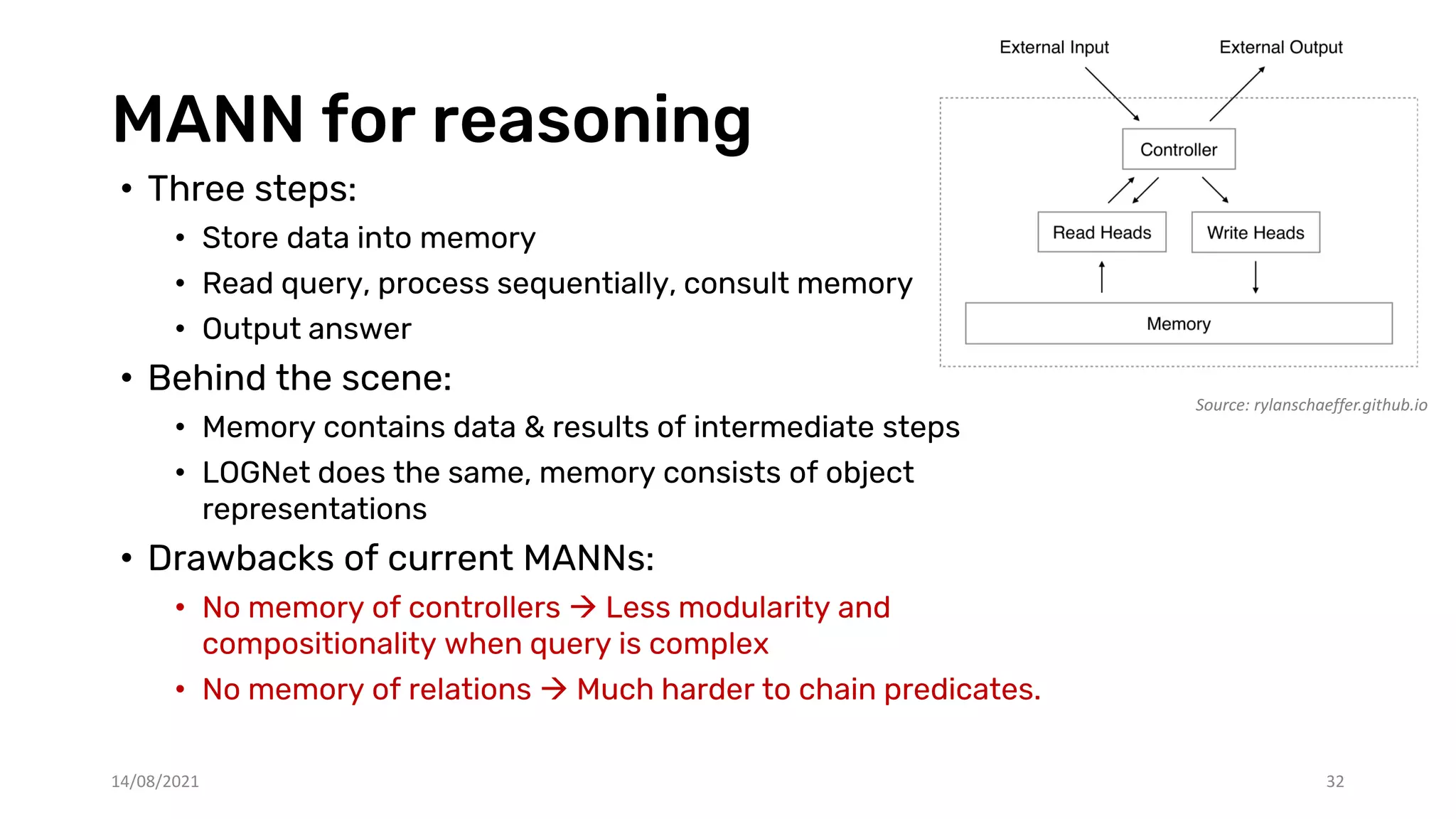 MANN for reasoning

• Three steps:
  • Store data into memory
  • Read query, process sequentially, consult memory
  • Output answer
• Behind the scene:
  • Memory contains data & results of intermediate steps
  • LOGNet does the same, memory consists of object representations
• Drawbacks of current MANNs:
  • No memory of controllers → Less modularity and compositionality when query is complex
  • No memory of relations → Much harder to chain predicates.

External Input
External Output
Controller
Read Heads
Write Heads
Memory

Source: rylanschaeffer.github.io

14/08/2021

32